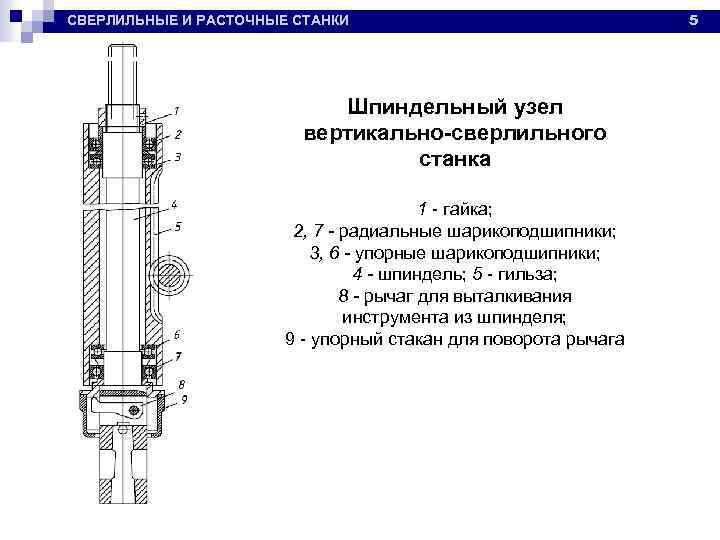 СВЕРЛИЛЬНЫЕ И РАСТОЧНЫЕ СТАНКИ

5

1
2
3
4
5
6
7
8
9

Шпиндельный узел вертикально-сверлильного станка

1 - гайка;
2, 7 - радиальные шарикоподшипники;
3, 6 - упорные шарикоподшипники;
4 - шпиндель; 5 - гильза;
8 - рычаг для выталкивания инструмента из шпинделя;
9 - упорный стакан для поворота рычага